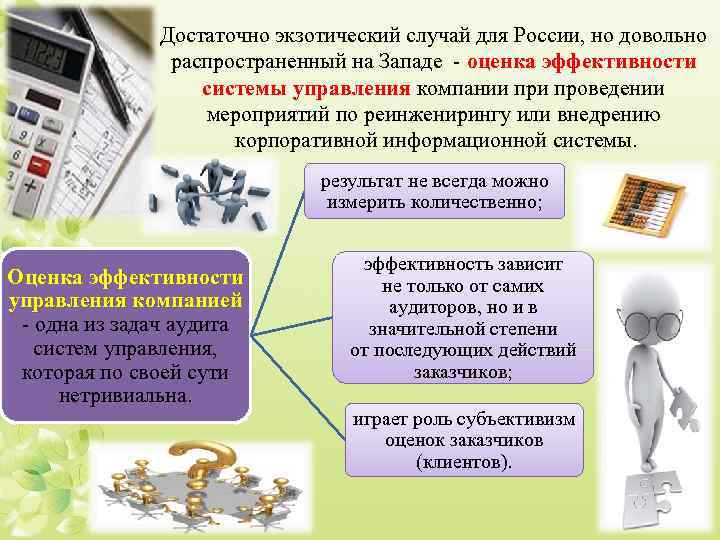 Достаточно экзотический случай для России, но довольно распространенный на Западе - оценка эффективности системы управления компании при проведении мероприятий по реинженирингу или внедрению корпоративной информационной системы.

Оценка эффективности управления компанией - одна из задач аудита систем управления, которая по своей сути нетривиальна.

результат не всегда можно измерить количественно;

эффективность зависит не только от самих аудиторов, но и в значительной степени от последующих действий заказчиков;

играет роль субъективизм оценок заказчиков (клиентов).